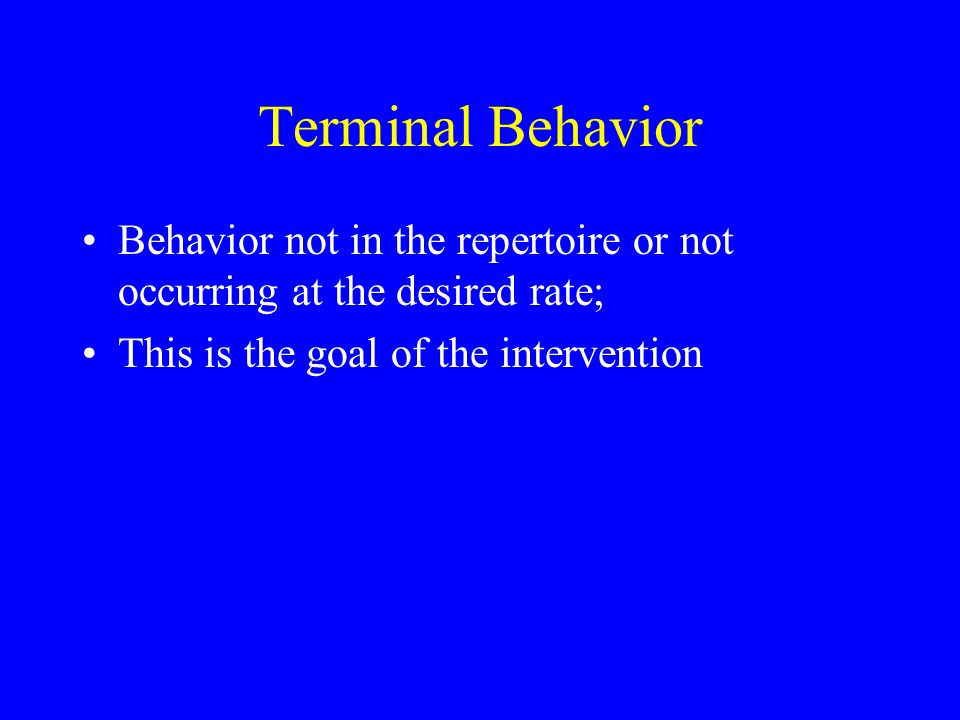 Terminal Behavior

• Behavior not in the repertoire or not occurring at the desired rate;
• This is the goal of the intervention